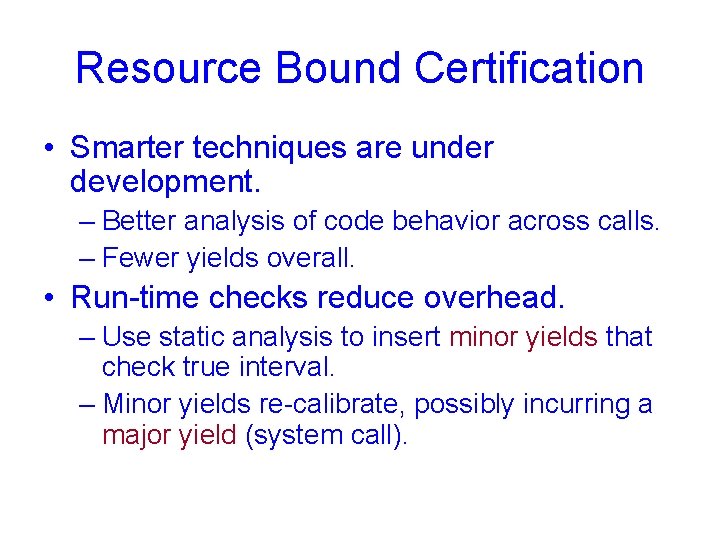 Resource Bound Certification

• Smarter techniques are under development.
– Better analysis of code behavior across calls.
– Fewer yields overall.

• Run-time checks reduce overhead.
– Use static analysis to insert minor yields that check true interval.
– Minor yields re-calibrate, possibly incurring a major yield (system call).